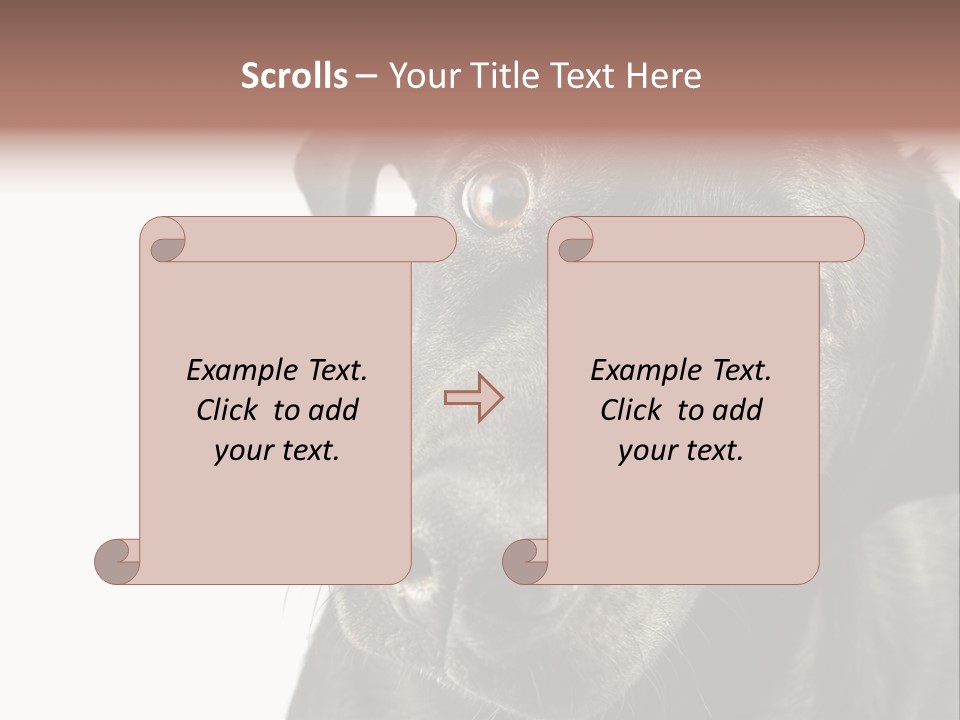 Scrolls – Your Title Text Here

Example Text. Click to add your text.

Example Text. Click to add your text.